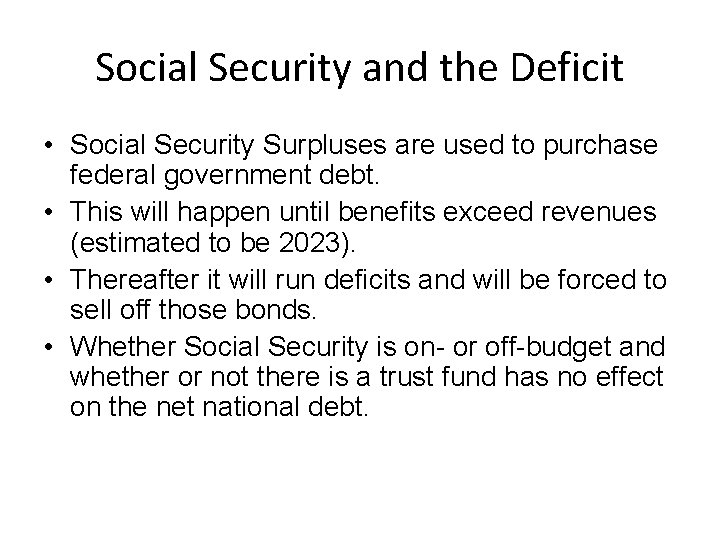 Social Security and the Deficit

• Social Security Surpluses are used to purchase federal government debt.
• This will happen until benefits exceed revenues (estimated to be 2023).
• Thereafter it will run deficits and will be forced to sell off those bonds.
• Whether Social Security is on- or off-budget and whether or not there is a trust fund has no effect on the net national debt.